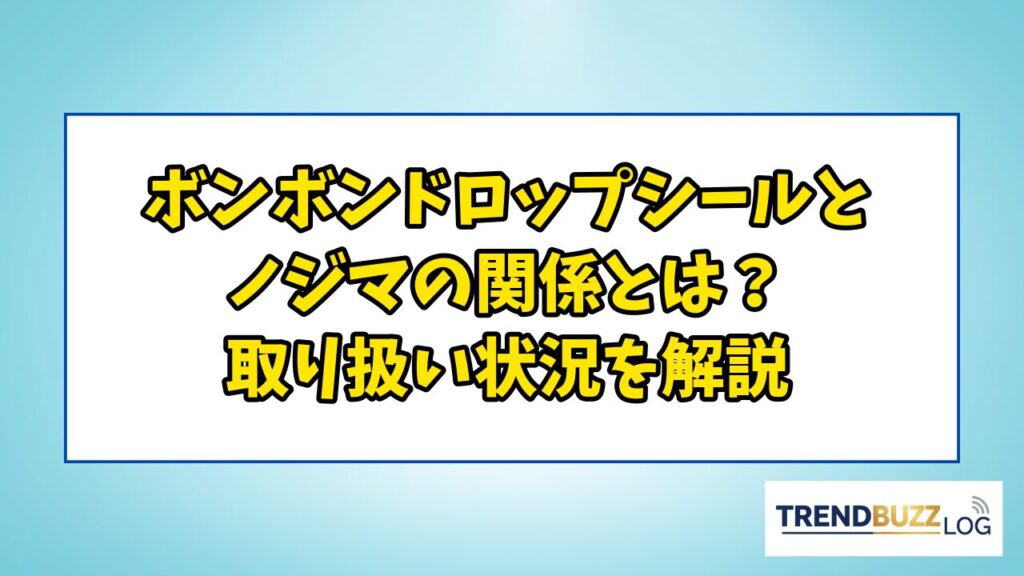 ボンボンドロップシールと
ノジマの関係とは？
取り扱い状況を解説

TRENDBUZZ LOG